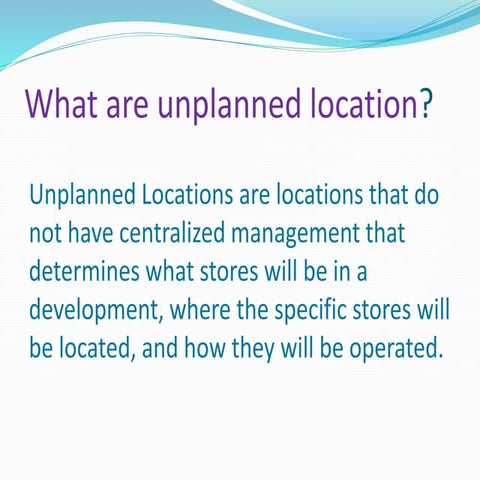 What are unplanned location?

Unplanned Locations are locations that do not have centralized management that determines what stores will be in a development, where the specific stores will be located, and how they will be operated.